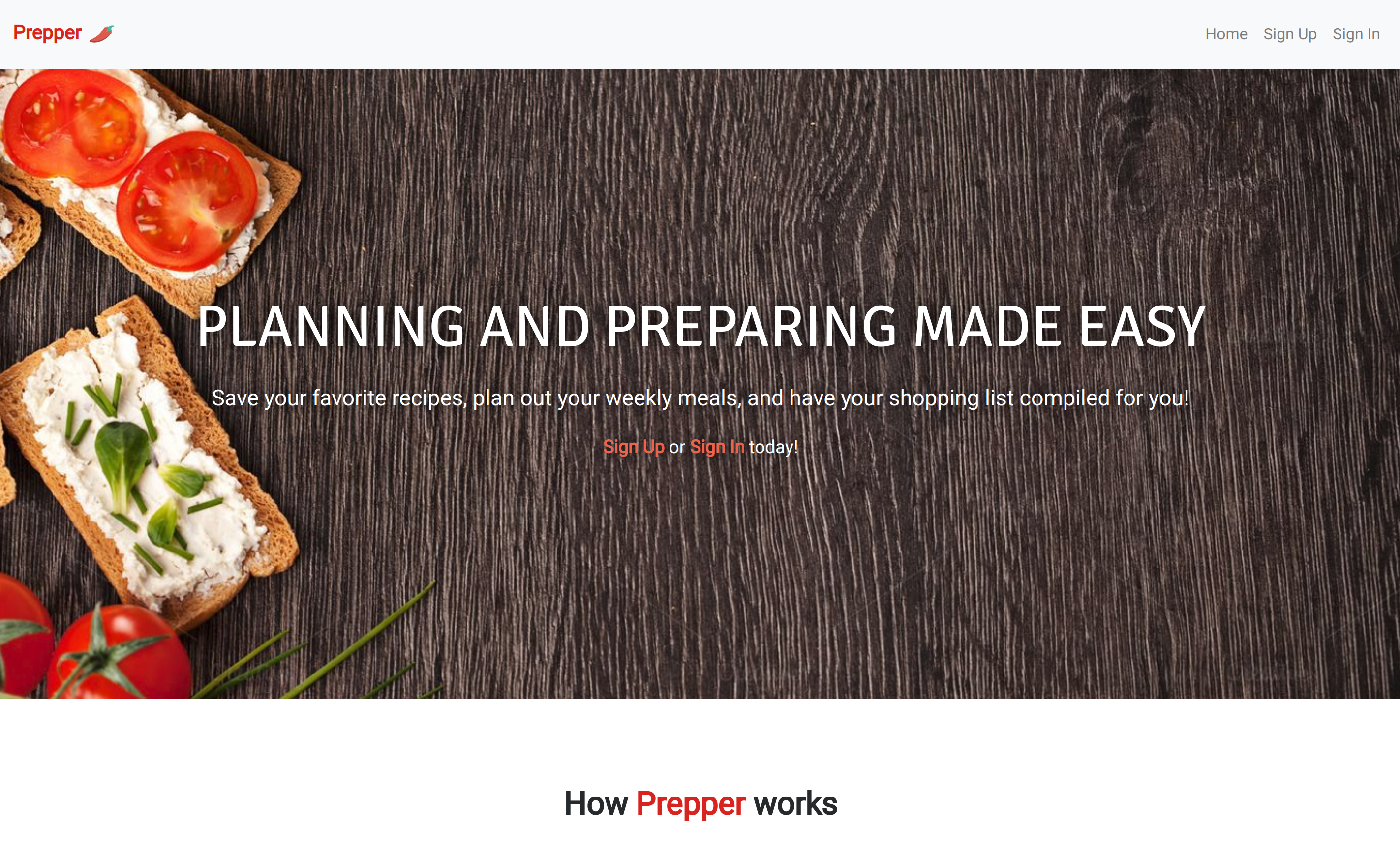 Prepper

Home Sign Up Sign In

PLANNING AND PREPARING MADE EASY

Save your favorite recipes, plan out your weekly meals, and have your shopping list compiled for you!

Sign Up or Sign In today!

How Prepper works